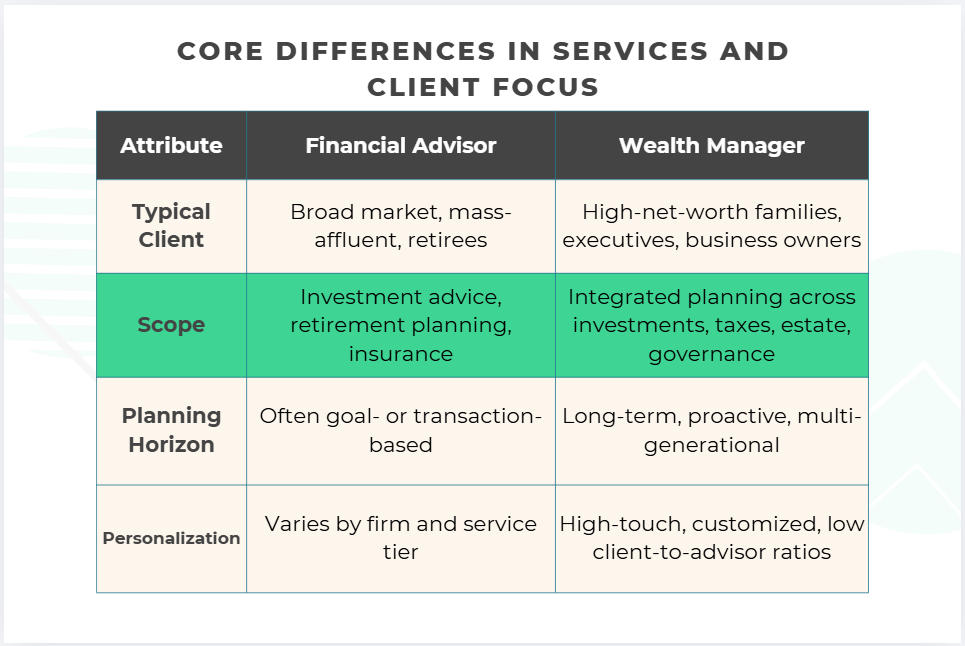 CORE DIFFERENCES IN SERVICES AND CLIENT FOCUS

| Attribute | Financial Advisor | Wealth Manager |
|---|---|---|
| Typical Client | Broad market, mass-affluent, retirees | High-net-worth families, executives, business owners |
| Scope | Investment advice, retirement planning, insurance | Integrated planning across investments, taxes, estate, governance |
| Planning Horizon | Often goal- or transaction-based | Long-term, proactive, multi-generational |
| Personalization | Varies by firm and service tier | High-touch, customized, low client-to-advisor ratios |